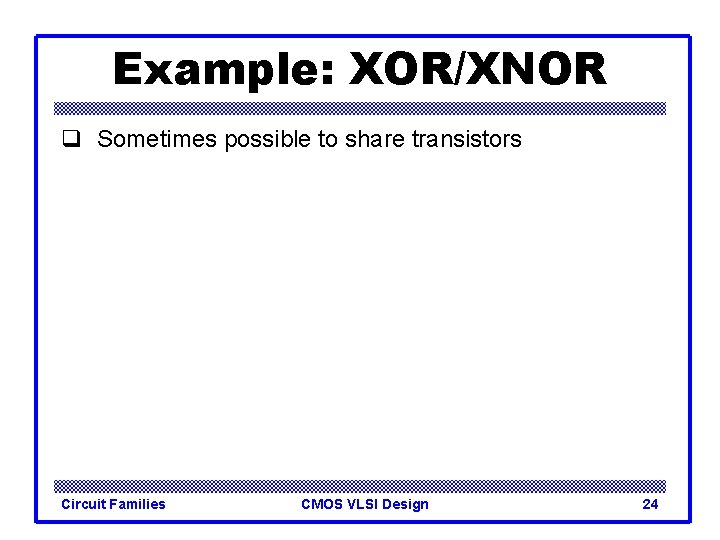 Example: XOR/XNOR

❑ Sometimes possible to share transistors

Circuit Families
CMOS VLSI Design
24